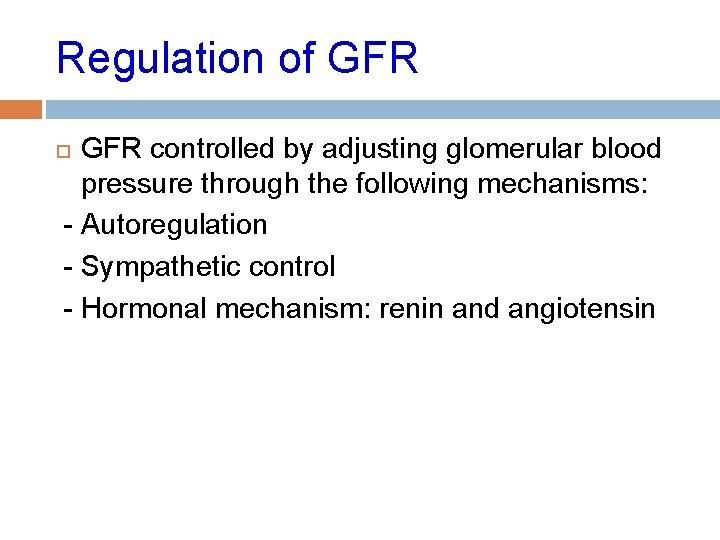 Regulation of GFR

GFR controlled by adjusting glomerular blood pressure through the following mechanisms:

- Autoregulation
- Sympathetic control
- Hormonal mechanism: renin and angiotensin